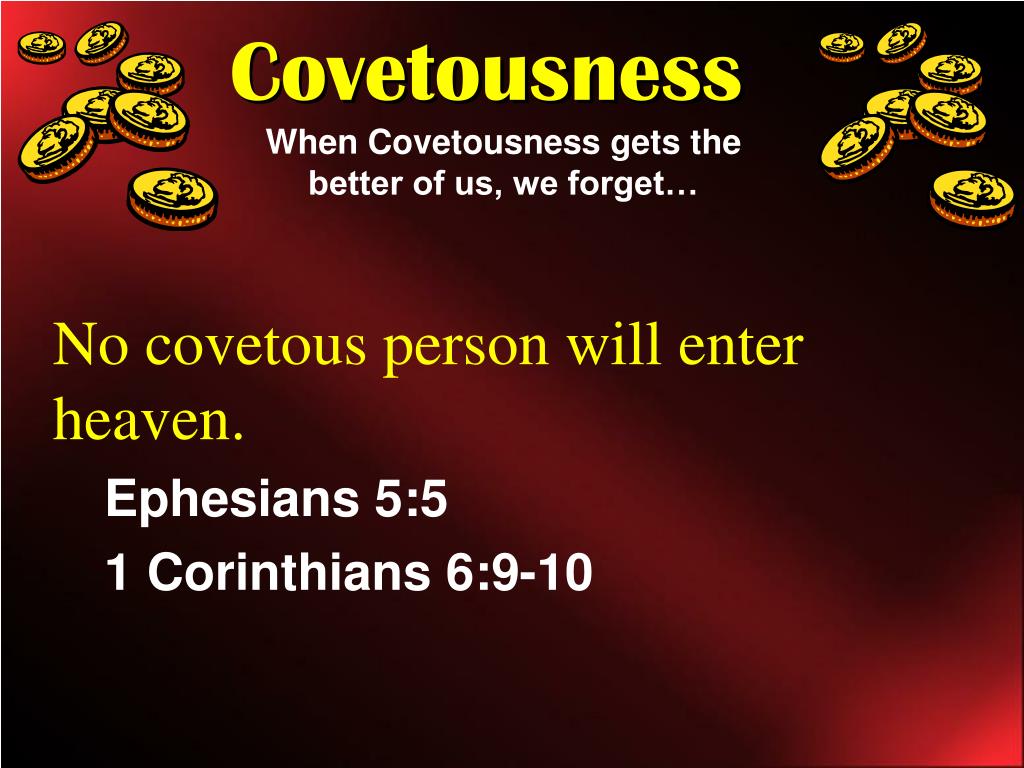 Covetousness

When Covetousness gets the better of us, we forget…

No covetous person will enter heaven.

Ephesians 5:5

1 Corinthians 6:9-10